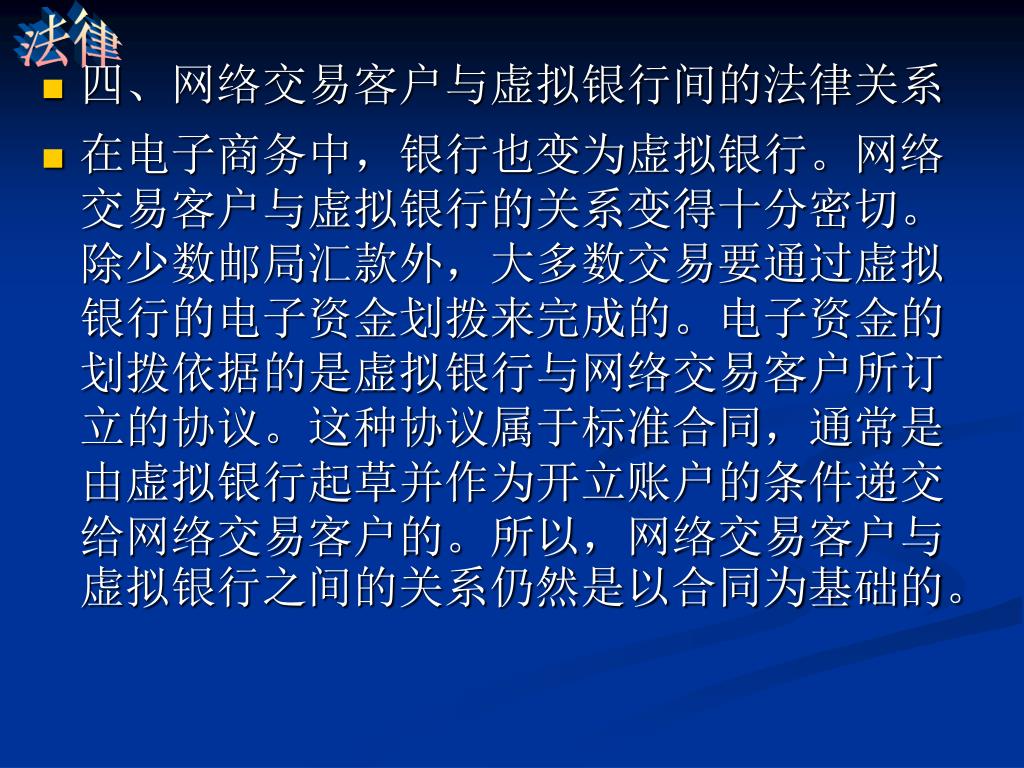 法律

四、网络交易客户与虚拟银行间的法律关系

在电子商务中，银行也变为虚拟银行。网络交易客户与虚拟银行的关系变得十分密切。除少数邮局汇款外，大多数交易要通过虚拟银行的电子资金划拨来完成的。电子资金的划拨依据的是虚拟银行与网络交易客户所订立的协议。这种协议属于标准合同，通常是由虚拟银行起草并作为开立账户的条件递交给网络交易客户的。所以，网络交易客户与虚拟银行之间的关系仍然是以合同为基础的。